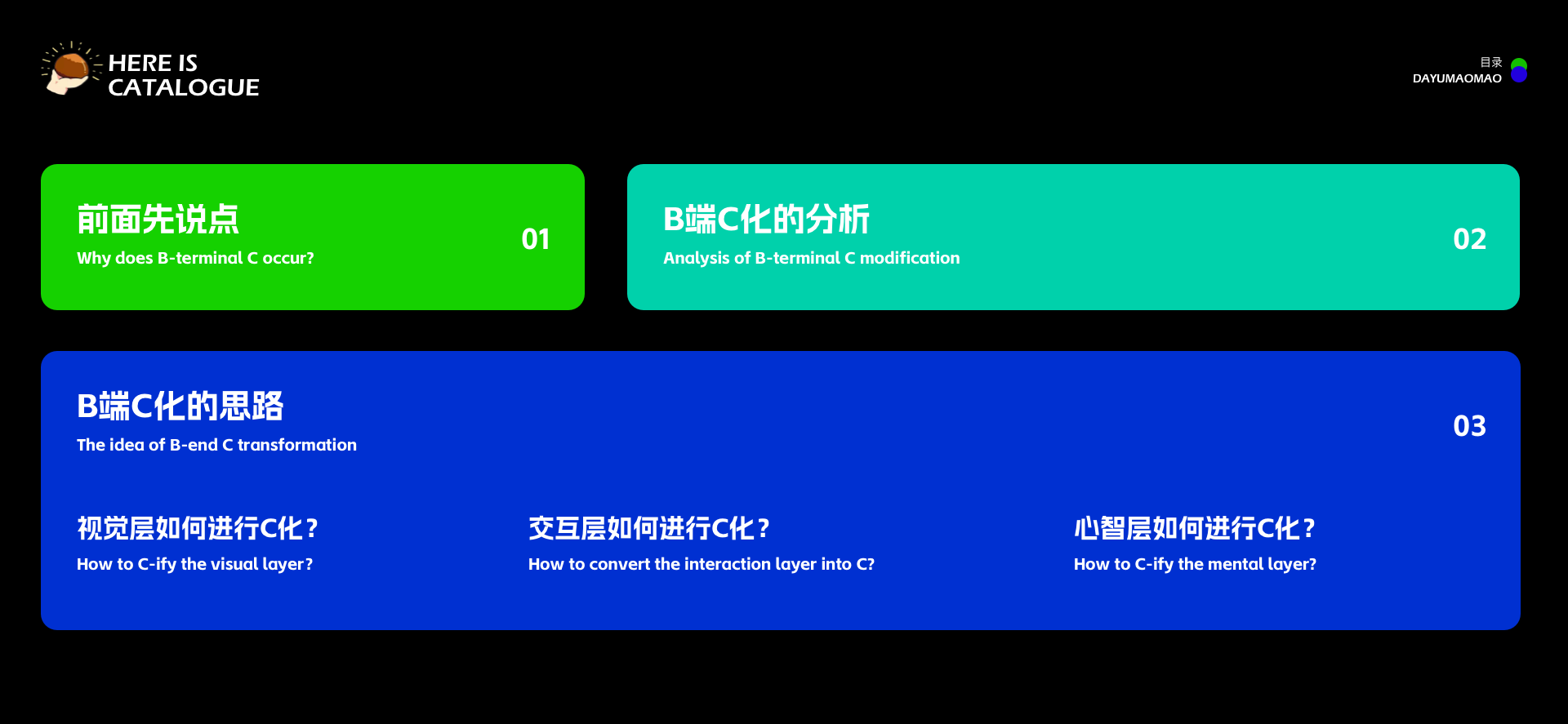 HERE IS
CATALOGUE

目录
DAYUMAOMAO

前面先说点
Why does B-terminal C occur?
01

B端C化的分析
Analysis of B-terminal C modification
02

B端C化的思路
The idea of B-end C transformation
03

视觉层如何进行C化？
How to C-ify the visual layer?

交互层如何进行C化？
How to convert the interaction layer into C?

心智层如何进行C化？
How to C-ify the mental layer?